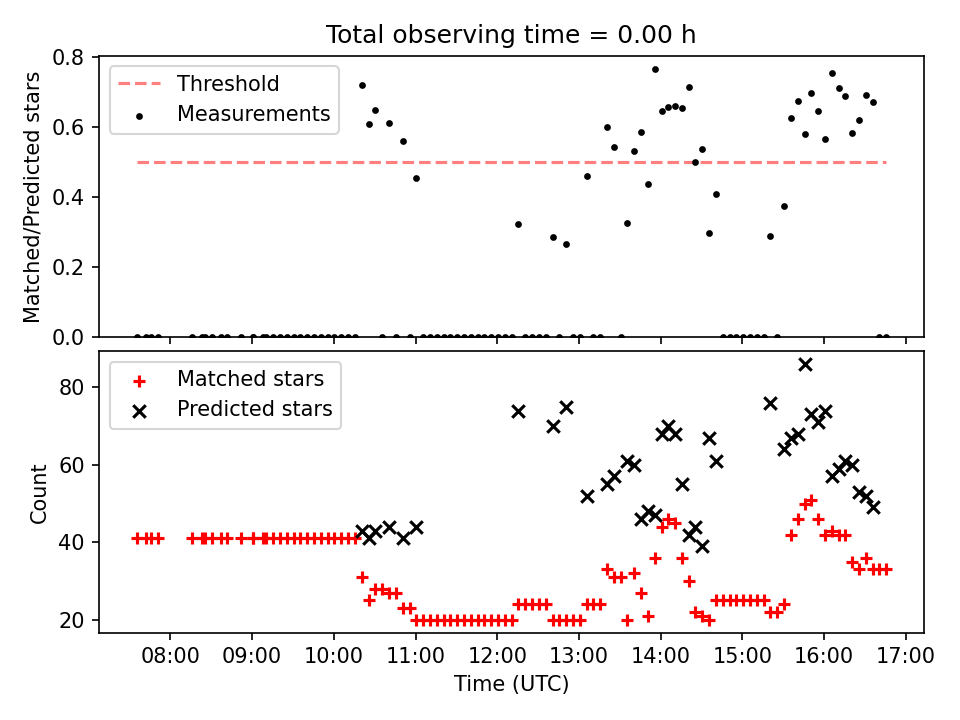 Total observing time = 0.00 h

Threshold
Measurements

Matched/Predicted stars

0.8
0.6
0.4
0.2
0.0

Matched stars
Predicted stars

Count

80
60
40
20

08:00 09:00 10:00 11:00 12:00 13:00 14:00 15:00 16:00 17:00

Time (UTC)